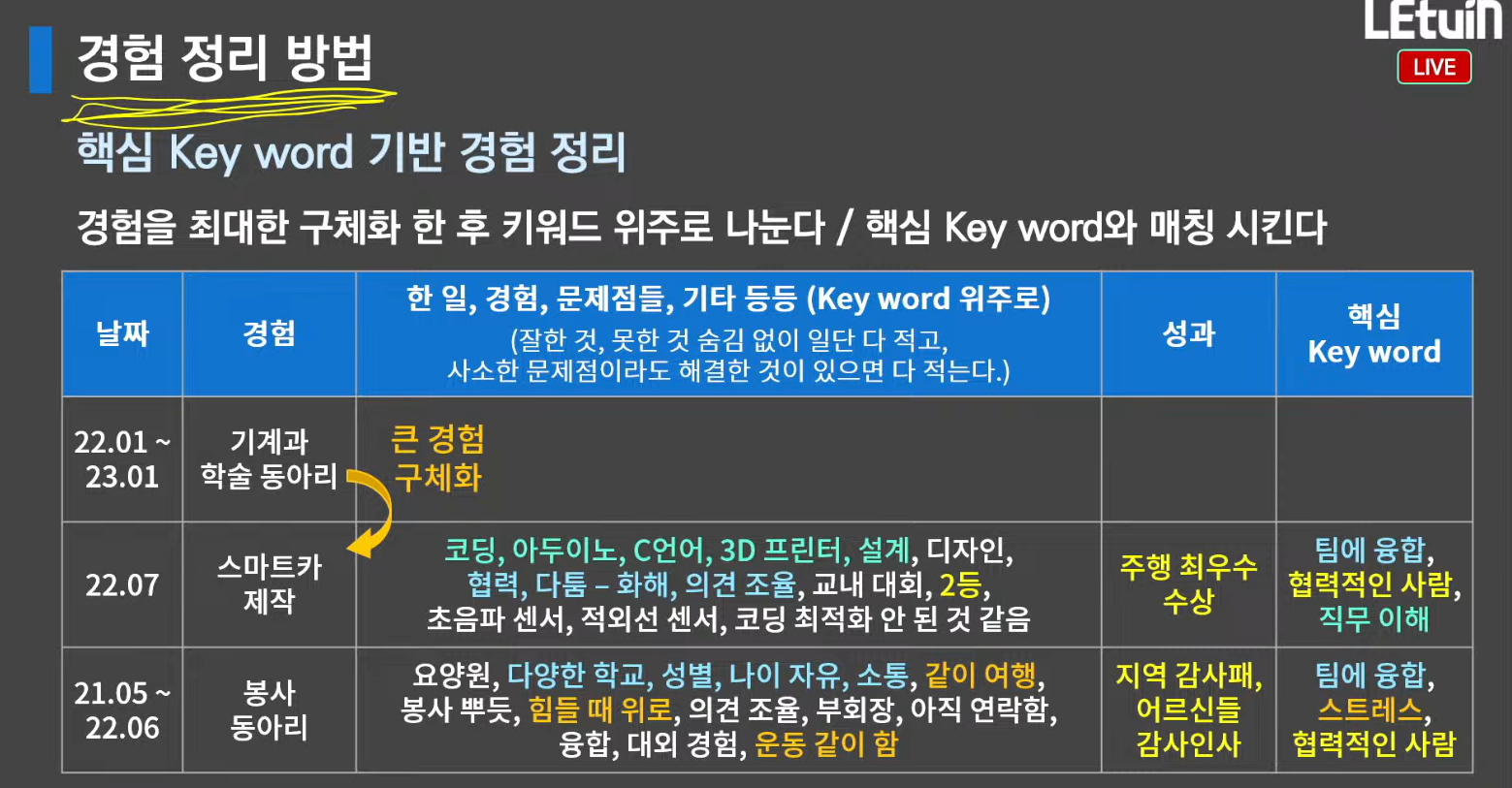 LEtuin
LIVE

경험 정리 방법

핵심 Key word 기반 경험 정리

경험을 최대한 구체화 한 후 키워드 위주로 나눈다 / 핵심 Key word와 매칭 시킨다

| 날짜 | 경험 | 한 일, 경험, 문제점들, 기타 등등 (Key word 위주로) (잘한 것, 못한 것 숨김 없이 일단 다 적고, 사소한 문제점이라도 해결한 것이 있으면 다 적는다.) | 성과 | 핵심 Key word |
|---|---|---|---|---|
| 22.01 ~ 23.01 | 기계과 학술 동아리 | 큰 경험 구체화 | | |
| 22.07 | 스마트카 제작 | 코딩, 아두이노, C언어, 3D 프린터, 설계, 디자인, 협력, 다툼 – 화해, 의견 조율, 교내 대회, 2등, 초음파 센서, 적외선 센서, 코딩 최적화 안 된 것 같음 | 주행 최우수 수상 | 팀에 융합, 협력적인 사람, 직무 이해 |
| 21.05 ~ 22.06 | 봉사 동아리 | 요양원, 다양한 학교, 성별, 나이 자유, 소통, 같이 여행, 봉사 뿌듯, 힘들 때 위로, 의견 조율, 부회장, 아직 연락함, 융합, 대외 경험, 운동 같이 함 | 지역 감사패, 어르신들 감사인사 | 팀에 융합, 스트레스, 협력적인 사람 |